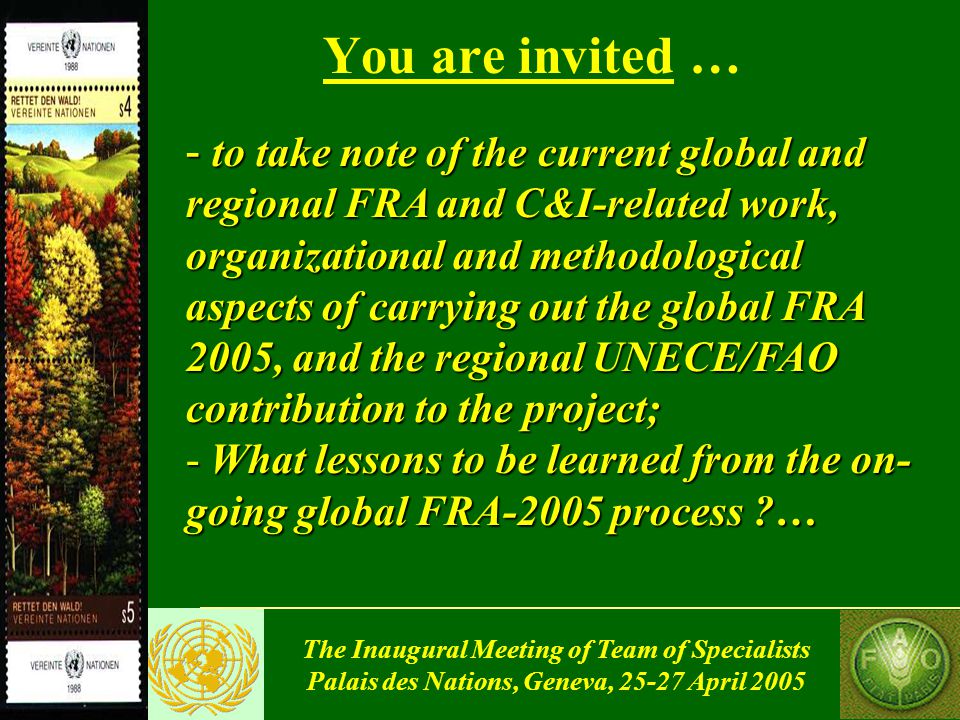 VEREINTE NATIONEN
1988
RETTET DEN WALD!
VEREINTE NATIONEN
s4

RETTET DEN WALD!
VEREINTE NATIONEN
s5
VEREINTE NATIONEN
1988

You are invited …

- to take note of the current global and regional FRA and C&I-related work, organizational and methodological aspects of carrying out the global FRA 2005, and the regional UNECE/FAO contribution to the project;
- What lessons to be learned from the on-going global FRA-2005 process ?…

The Inaugural Meeting of Team of Specialists
Palais des Nations, Geneva, 25-27 April 2005

FAO
FIAT PANIS